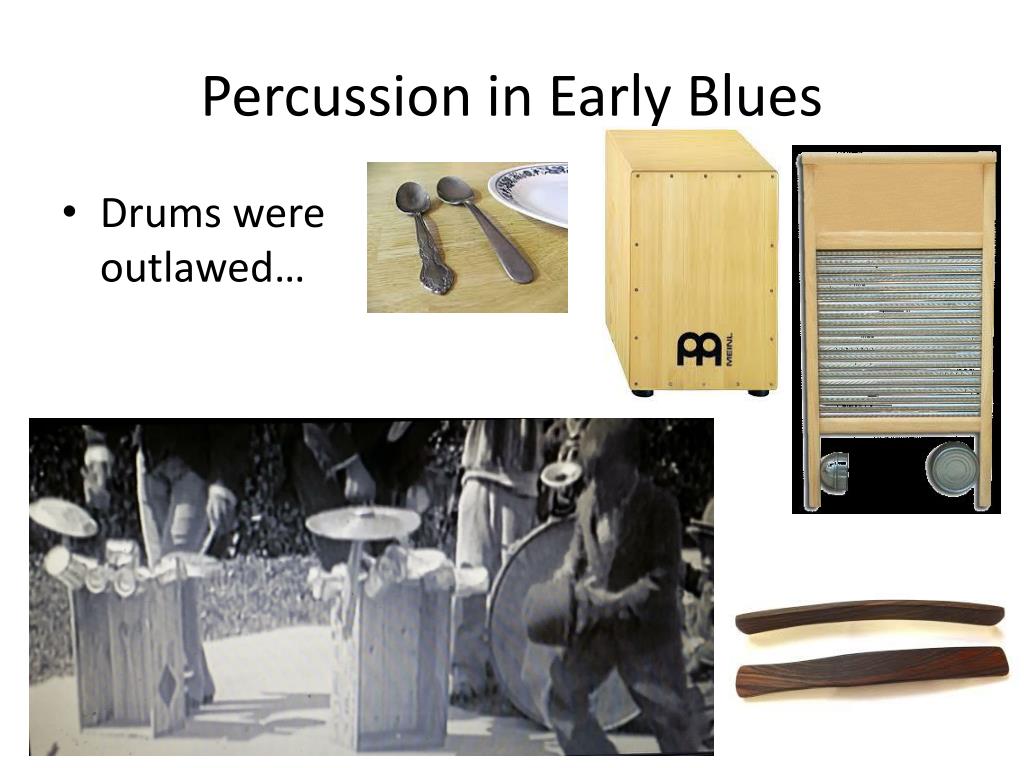 Percussion in Early Blues

• Drums were outlawed…

MEINL